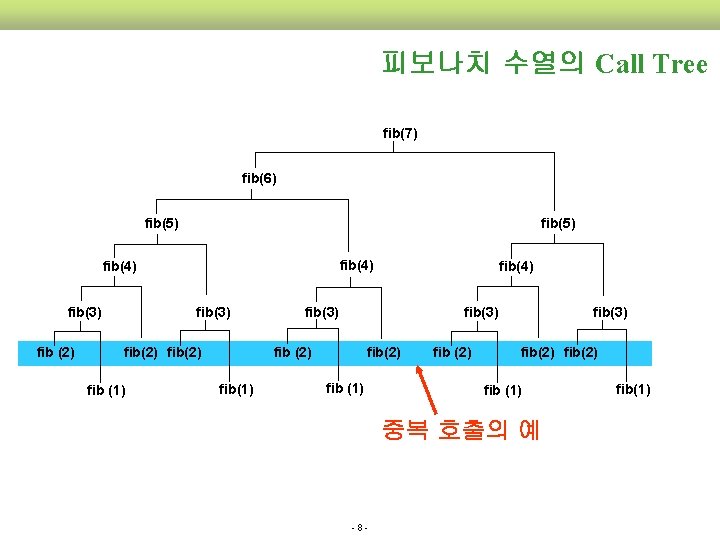 피보나치 수열의 Call Tree

fib(7)

fib(6)

fib(5)

fib(5)

fib(4)

fib(4)

fib(4)

fib(3)

fib(3)

fib(3)

fib(3)

fib(3)

fib (2) fib(2) fib(2) fib (2) fib(2) fib (2) fib(2) fib(2)

fib (1) fib(1) fib (1) fib (1) fib(1)

중복 호출의 예

- 8 -